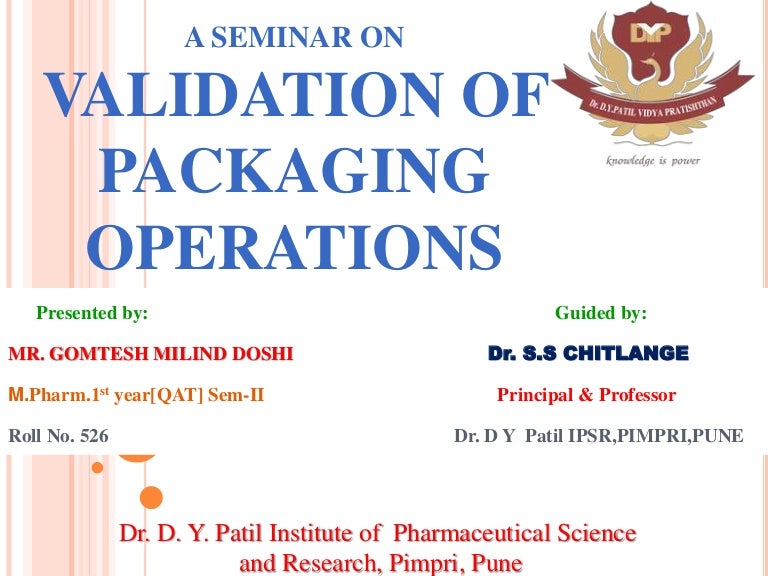 A SEMINAR ON

VALIDATION OF PACKAGING OPERATIONS

DYP

Dr. D.Y.PATIL VIDYA PRATISHTHAN

knowledge is power

Presented by:

MR. GOMTESH MILIND DOSHI

M.Pharm.1$^{st}$ year[QAT] Sem-II

Roll No. 526

Guided by:

Dr. S.S CHITLANGE

Principal & Professor

Dr. D Y Patil IPSR,PIMPRI,PUNE

Dr. D. Y. Patil Institute of Pharmaceutical Science and Research, Pimpri, Pune